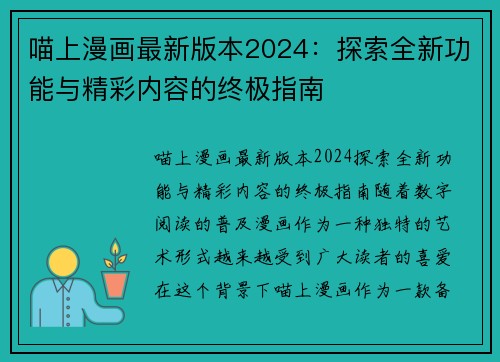 喵上漫画最新版本2024：探索全新功能与精彩内容的终极指南

喵上漫画最新版本2024探索全新功能与精彩内容的终极指南随着数字阅读的普及漫画作为一种独特的艺术形式越来越受到广大读者的喜爱在这个背景下喵上漫画作为一款备